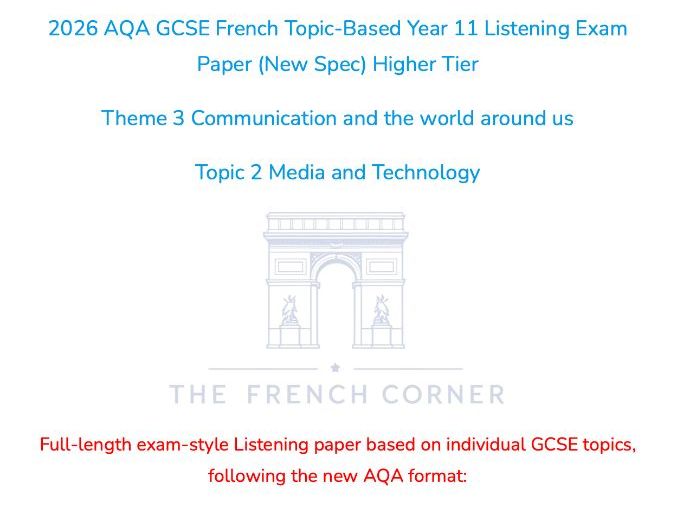 2026 AQA GCSE French Topic-Based Year 11 Listening Exam Paper (New Spec) Higher Tier

Theme 3 Communication and the world around us

Topic 2 Media and Technology

THE FRENCH CORNER

Full-length exam-style Listening paper based on individual GCSE topics, following the new AQA format: